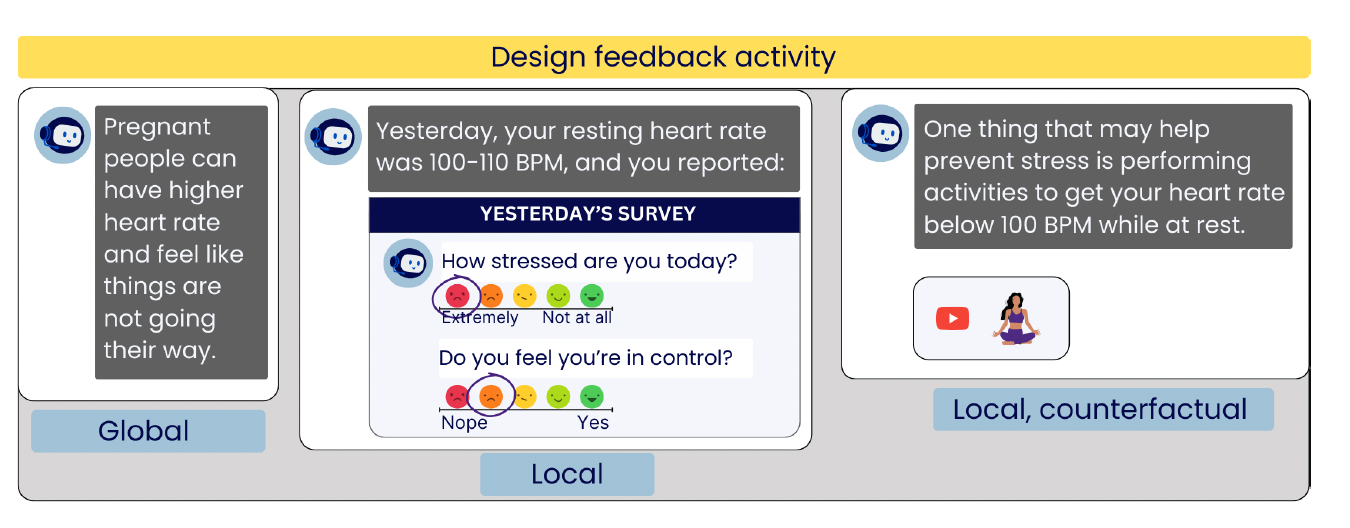 Design feedback activity

Pregnant people can have higher heart rate and feel like things are not going their way.

Global

Yesterday, your resting heart rate was 100-110 BPM, and you reported:

YESTERDAY'S SURVEY

How stressed are you today?

Extremely Not at all

Do you feel you're in control?

Nope Yes

Local

One thing that may help prevent stress is performing activities to get your heart rate below 100 BPM while at rest.

Local, counterfactual